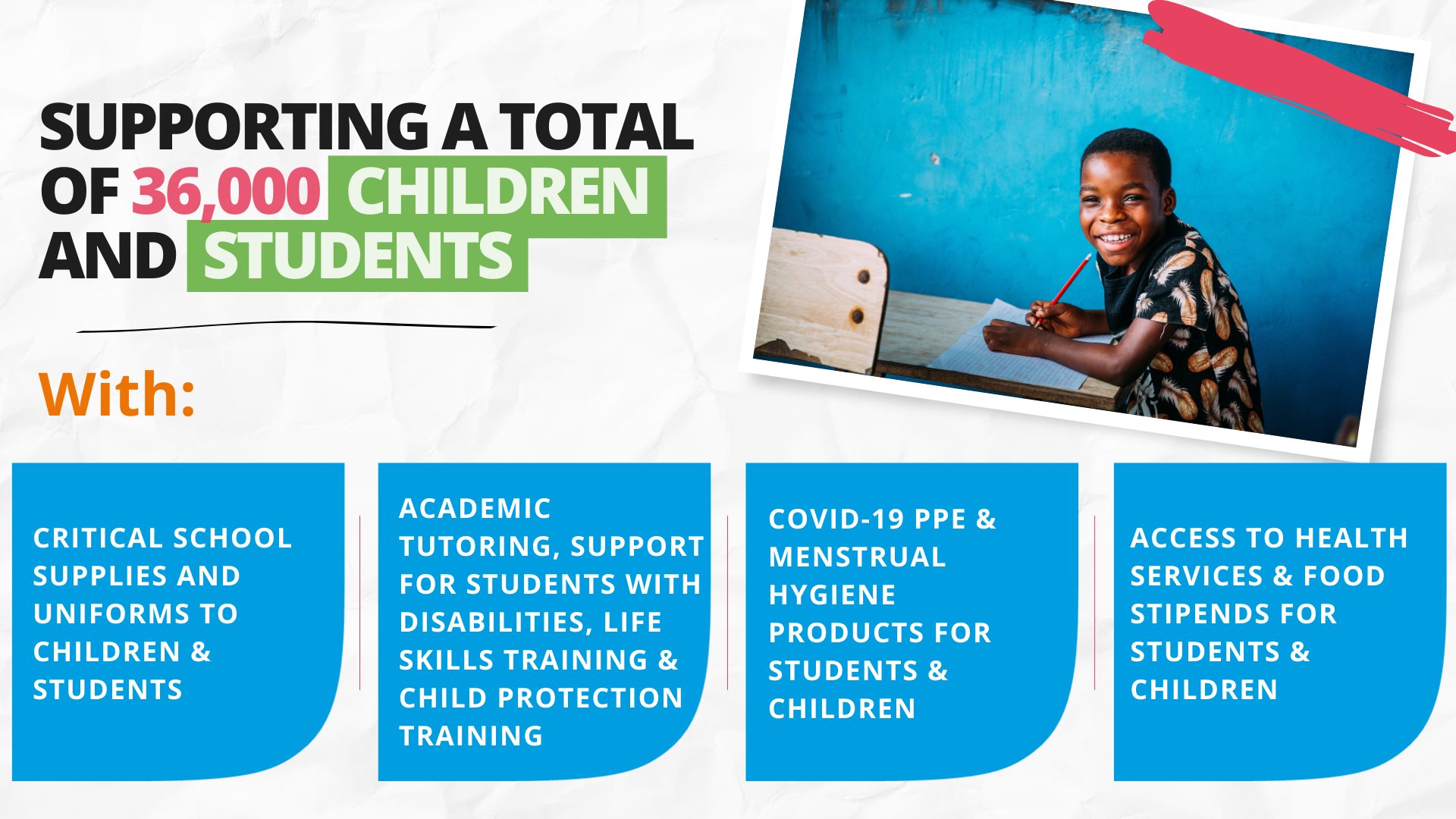 SUPPORTING A TOTAL OF 36,000 CHILDREN AND STUDENTS

With:

CRITICAL SCHOOL SUPPLIES AND UNIFORMS TO CHILDREN & STUDENTS

ACADEMIC TUTORING, SUPPORT FOR STUDENTS WITH DISABILITIES, LIFE SKILLS TRAINING & CHILD PROTECTION TRAINING

COVID-19 PPE & MENSTRUAL HYGIENE PRODUCTS FOR STUDENTS & CHILDREN

ACCESS TO HEALTH SERVICES & FOOD STIPENDS FOR STUDENTS & CHILDREN